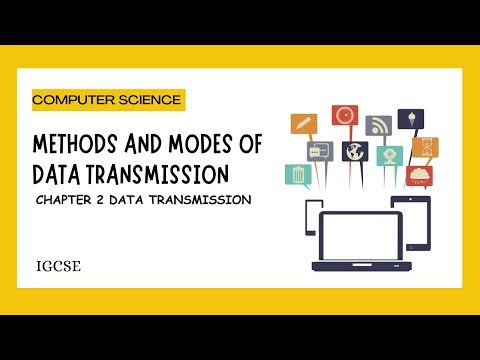 COMPUTER SCIENCE

METHODS AND MODES OF DATA TRANSMISSION

CHAPTER 2 DATA TRANSMISSION

IGCSE